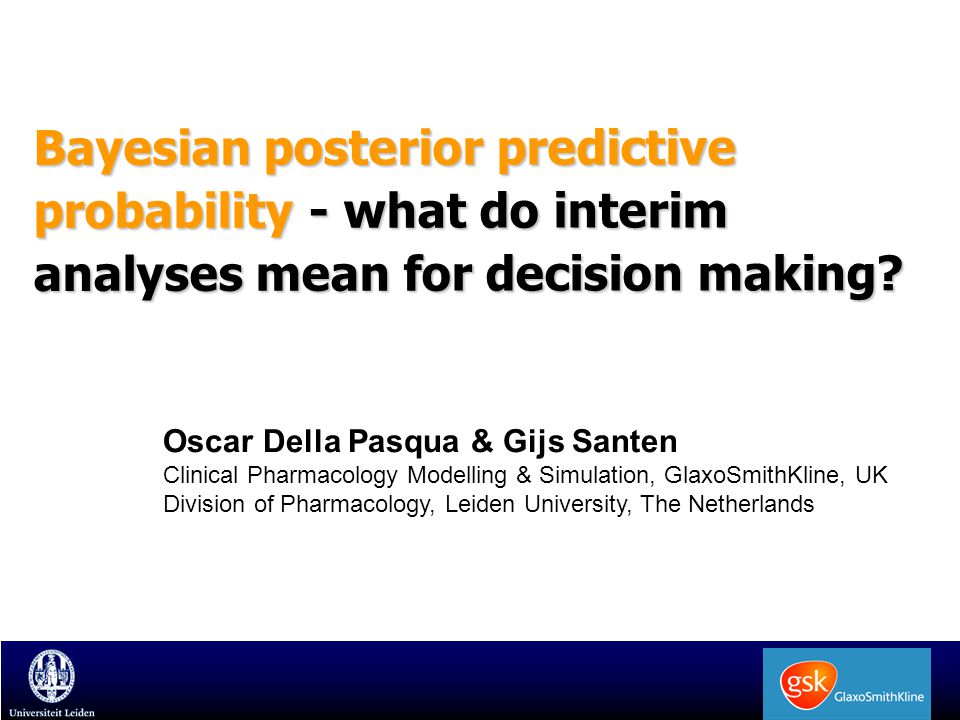 Bayesian posterior predictive probability - what do interim analyses mean for decision making?

Oscar Della Pasqua & Gijs Santen
Clinical Pharmacology Modelling & Simulation, GlaxoSmithKline, UK
Division of Pharmacology, Leiden University, The Netherlands

Universiteit Leiden

gsk GlaxoSmithKline